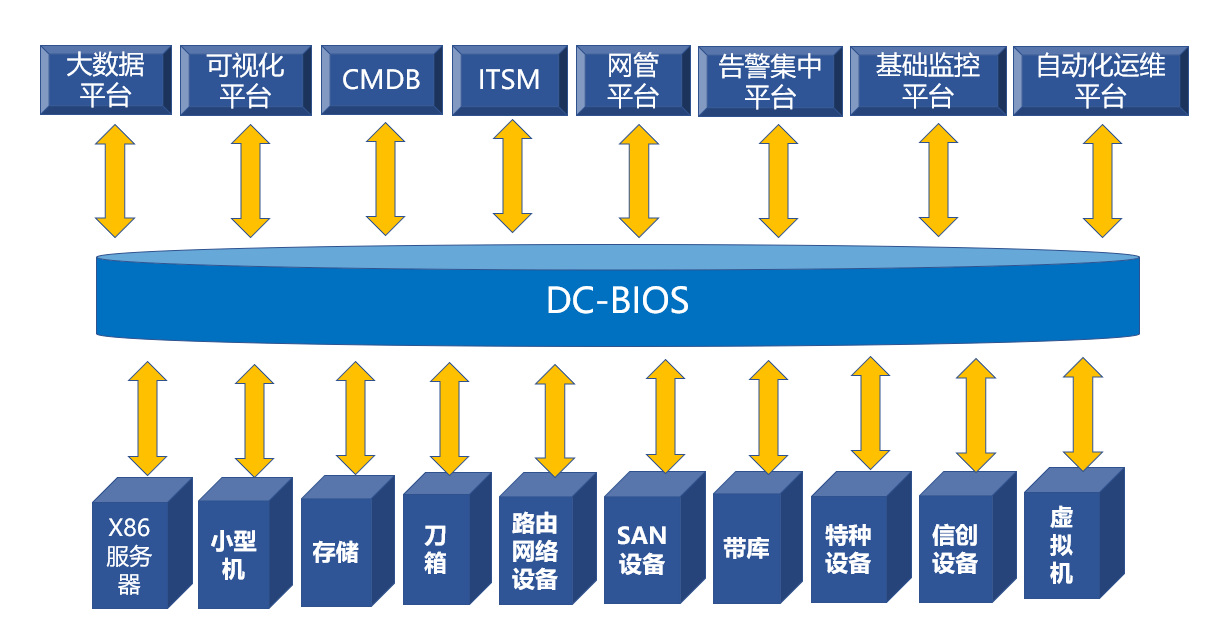 大数据平台

可视化平台

CMDB

ITSM

网管平台

告警集中平台

基础监控平台

自动化运维平台

DC-BIOS

X86服务器

小型机

存储

刀箱

路由网络设备

SAN设备

带库

特种设备

信创设备

虚拟机